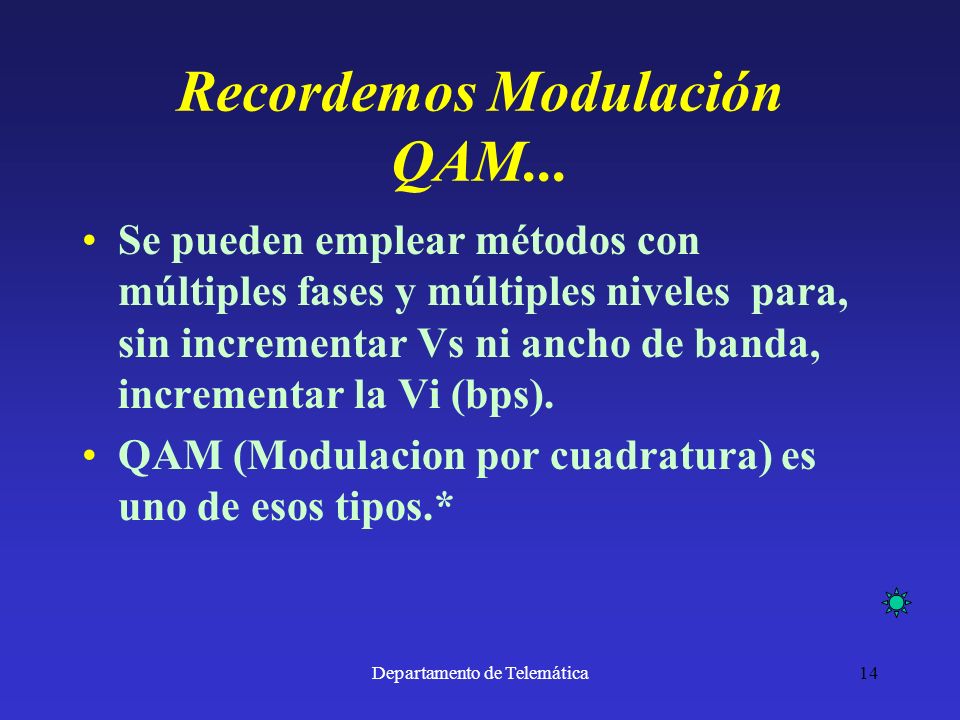 Recordemos Modulación QAM...

• Se pueden emplear métodos con múltiples fases y múltiples niveles para, sin incrementar Vs ni ancho de banda, incrementar la Vi (bps).

• QAM (Modulacion por cuadratura) es uno de esos tipos.*

Departamento de Telemática

14